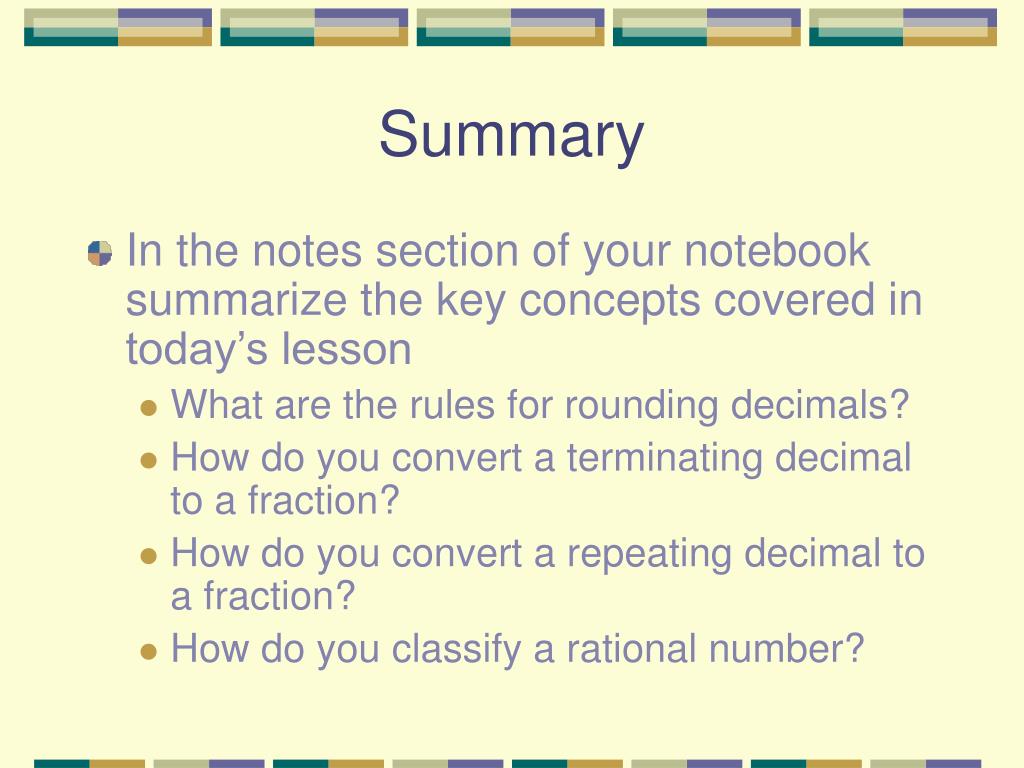 Summary

In the notes section of your notebook summarize the key concepts covered in today’s lesson

What are the rules for rounding decimals?

How do you convert a terminating decimal to a fraction?

How do you convert a repeating decimal to a fraction?

How do you classify a rational number?